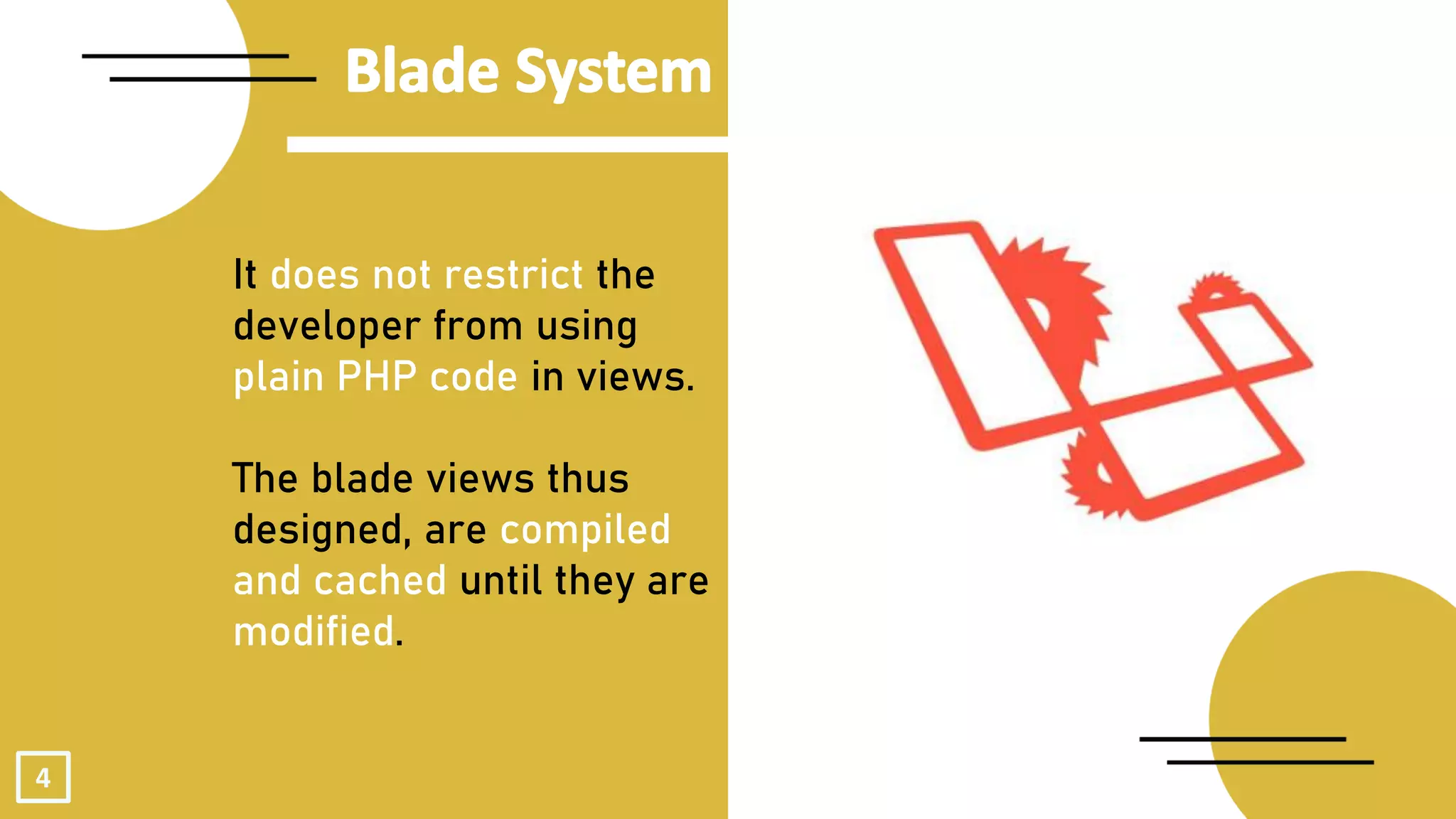 Blade System

It does not restrict the developer from using plain PHP code in views.

The blade views thus designed, are compiled and cached until they are modified.

4